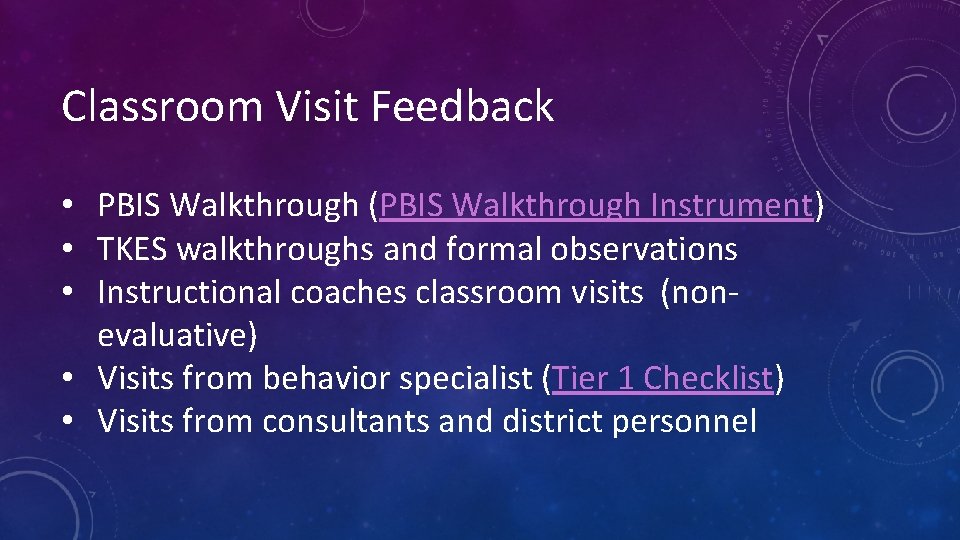 Classroom Visit Feedback

• PBIS Walkthrough (PBIS Walkthrough Instrument)
• TKES walkthroughs and formal observations
• Instructional coaches classroom visits (non-evaluative)
• Visits from behavior specialist (Tier 1 Checklist)
• Visits from consultants and district personnel